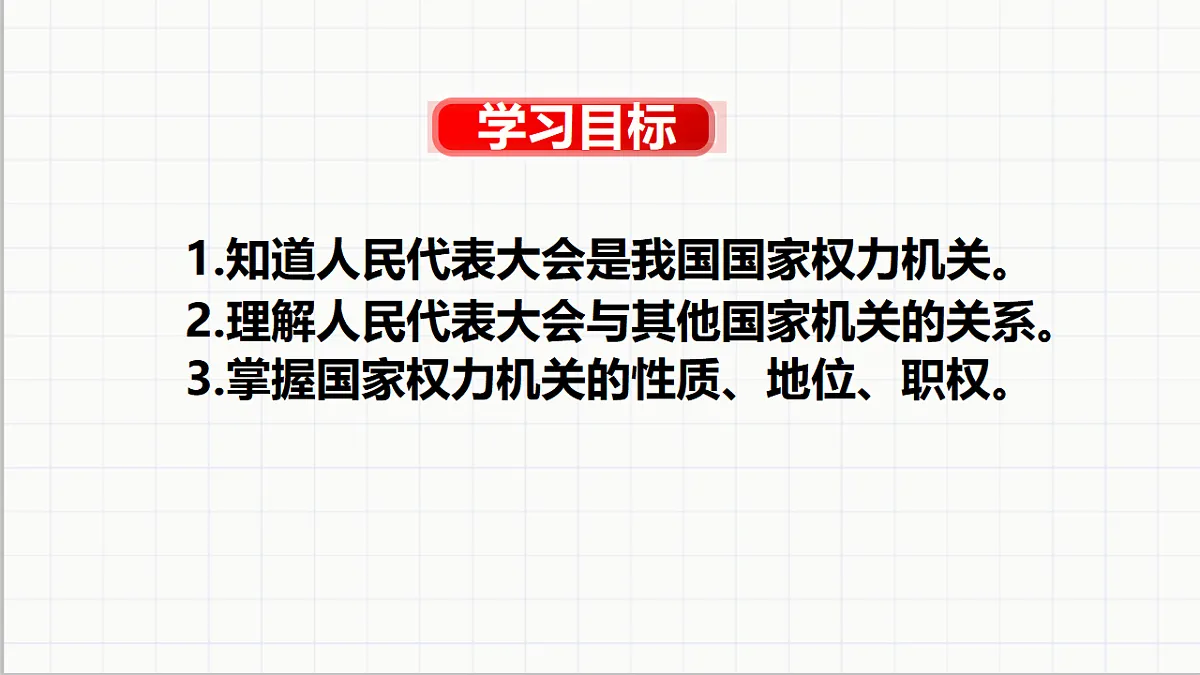 学习目标

1.知道人民代表大会是我国国家权力机关。
2.理解人民代表大会与其他国家机关的关系。
3.掌握国家权力机关的性质、地位、职权。